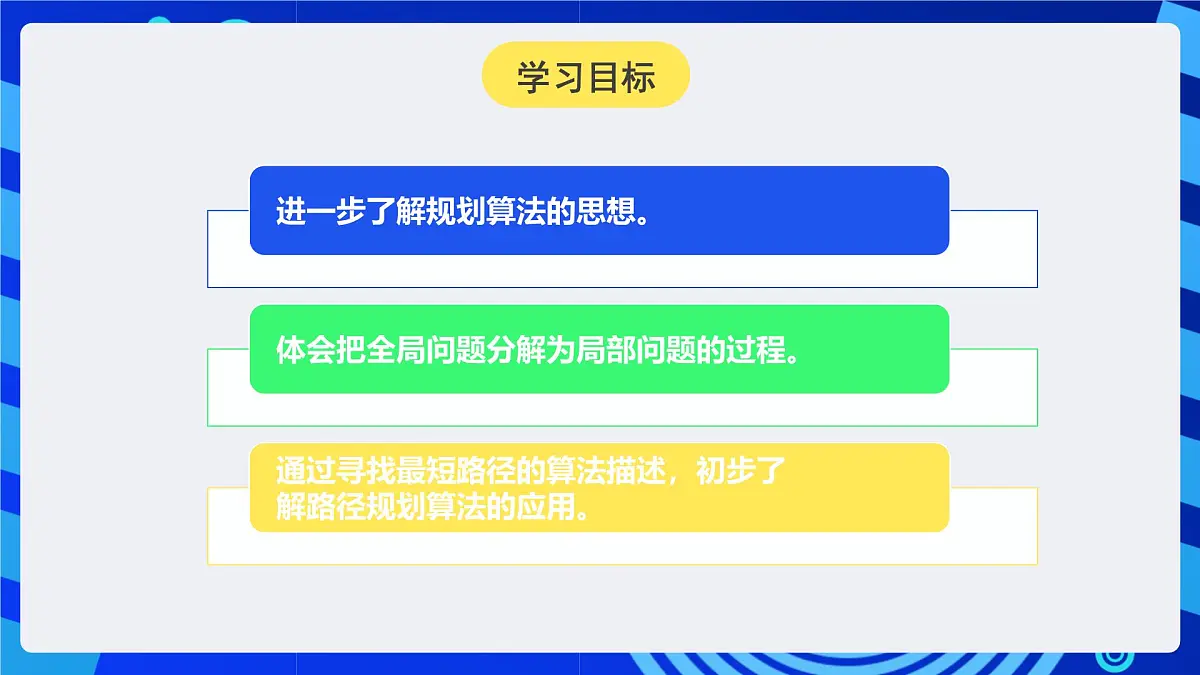 学习目标

进一步了解规划算法的思想。

体会把全局问题分解为局部问题的过程。

通过寻找最短路径的算法描述，初步了解路径规划算法的应用。